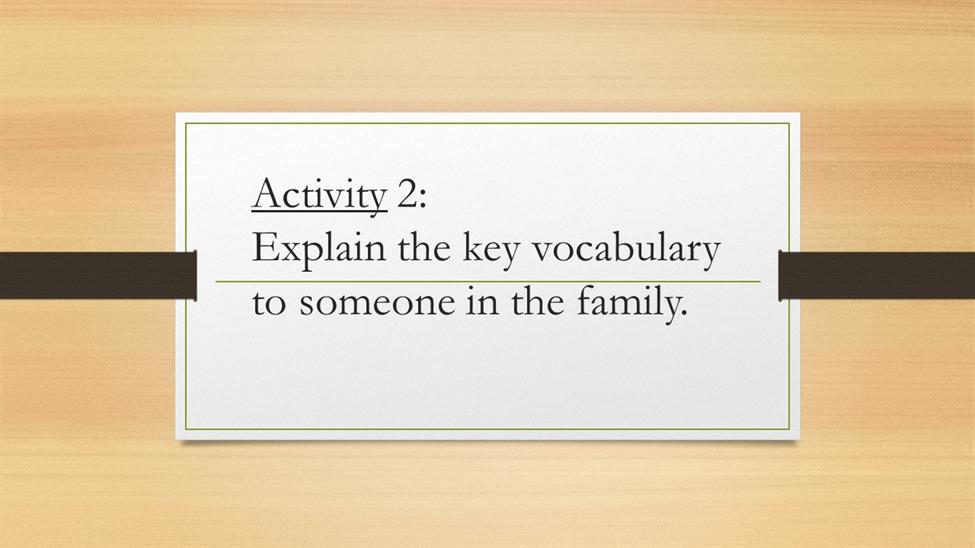 Activity 2:
Explain the key vocabulary to someone in the family.